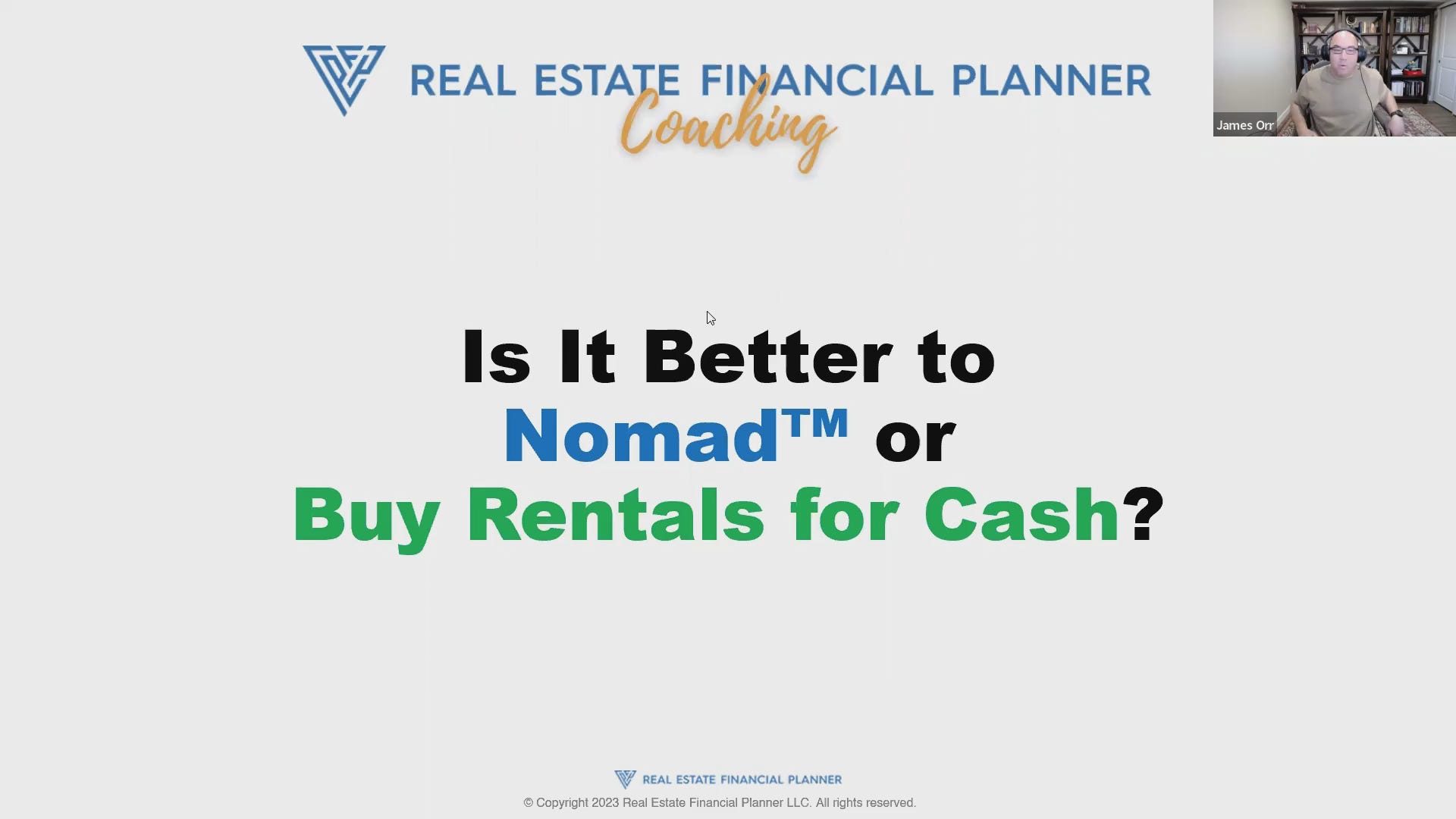 REAL ESTATE FINANCIAL PLANNER
Coaching

James Orr

Is It Better to
Nomad™ or
Buy Rentals for Cash?

REAL ESTATE FINANCIAL PLANNER
© Copyright 2023 Real Estate Financial Planner LLC. All rights reserved.